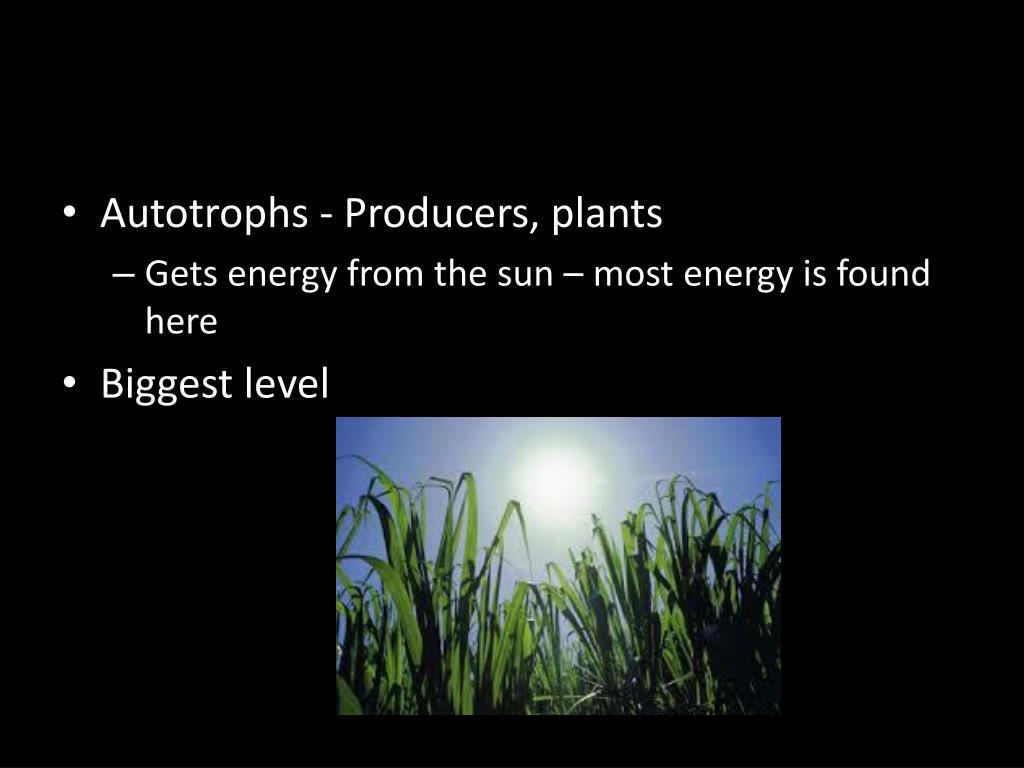 • Autotrophs - Producers, plants
– Gets energy from the sun – most energy is found here
• Biggest level